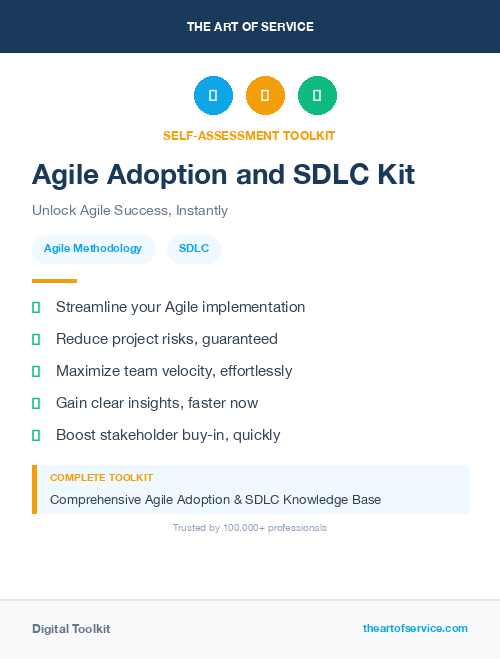 THE ART OF SERVICE

SELF-ASSESSMENT TOOLKIT

Agile Adoption and SDLC Kit

Unlock Agile Success, Instantly

Agile Methodology

SDLC

Streamline your Agile implementation

Reduce project risks, guaranteed

Maximize team velocity, effortlessly

Gain clear insights, faster now

Boost stakeholder buy-in, quickly

COMPLETE TOOLKIT

Comprehensive Agile Adoption & SDLC Knowledge Base

Trusted by 100,000+ professionals

Digital Toolkit

theartofservice.com